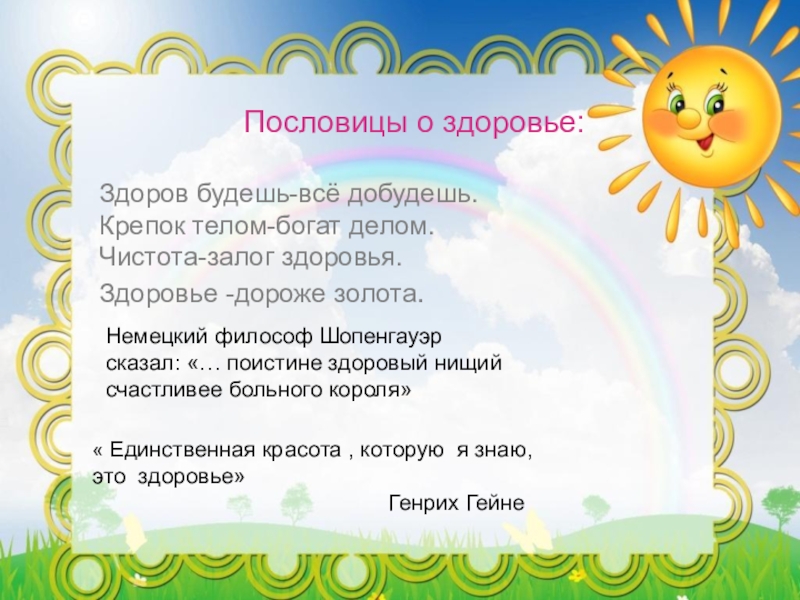 Пословицы о здоровье:

Здоров будешь-всё добудешь.
Крепок телом-богат делом.
Чистота-залог здоровья.
Здоровье -дороже золота.

Немецкий философ Шопенгауэр сказал: «… поистине здоровый нищий счастливее больного короля»

« Единственная красота , которую я знаю, это здоровье»
Генрих Гейне